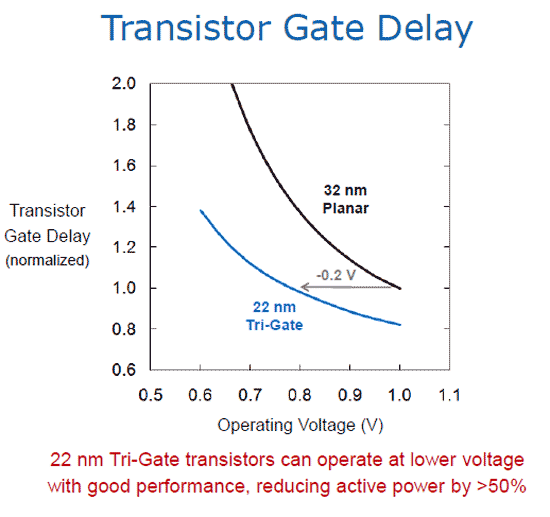 Transistor Gate Delay

Transistor Gate Delay (normalized)

2.0
1.8
1.6
1.4
1.2
1.0
0.8
0.6

32 nm Planar

-0.2 V

22 nm Tri-Gate

0.5 0.6 0.7 0.8 0.9 1.0 1.1

Operating Voltage (V)

22 nm Tri-Gate transistors can operate at lower voltage with good performance, reducing active power by >50%